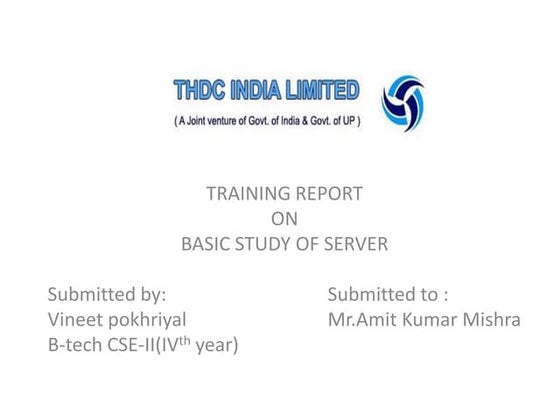 THDC INDIA LIMITED
( A Joint venture of Govt. of India & Govt. of UP )

TRAINING REPORT
ON
BASIC STUDY OF SERVER

Submitted by:
Vineet pokhriyal
B-tech CSE-II(IV$^{th}$ year)

Submitted to :
Mr.Amit Kumar Mishra